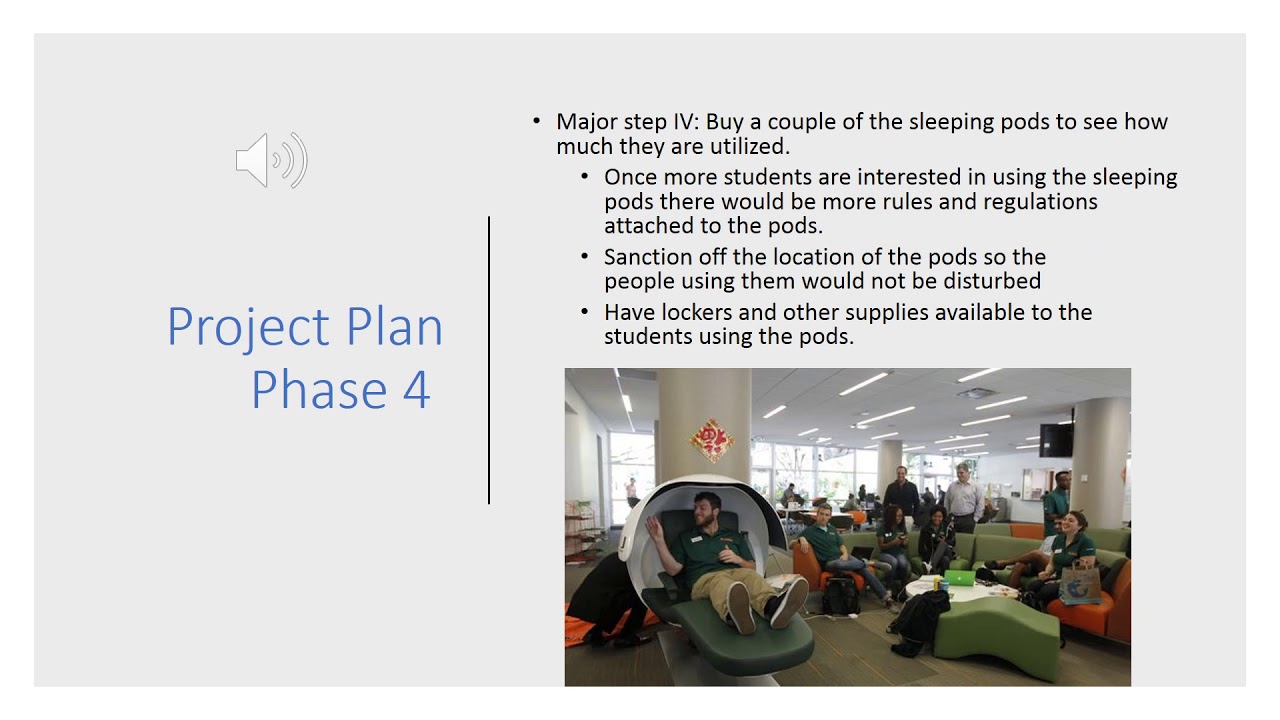 Project Plan Phase 4

• Major step IV: Buy a couple of the sleeping pods to see how much they are utilized.
  • Once more students are interested in using the sleeping pods there would be more rules and regulations attached to the pods.
  • Sanction off the location of the pods so the people using them would not be disturbed
  • Have lockers and other supplies available to the students using the pods.